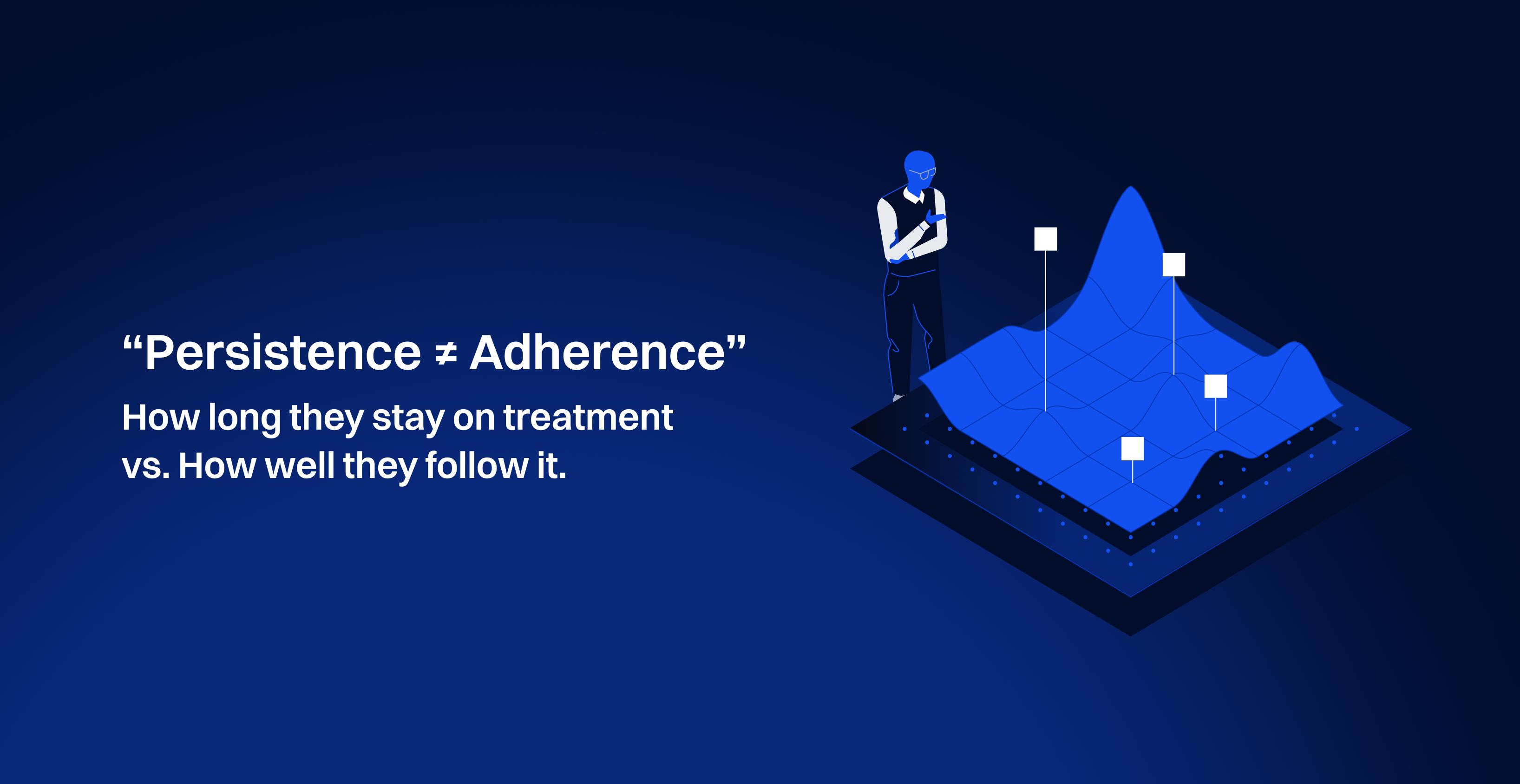 “Persistence ≠ Adherence”

How long they stay on treatment vs. How well they follow it.